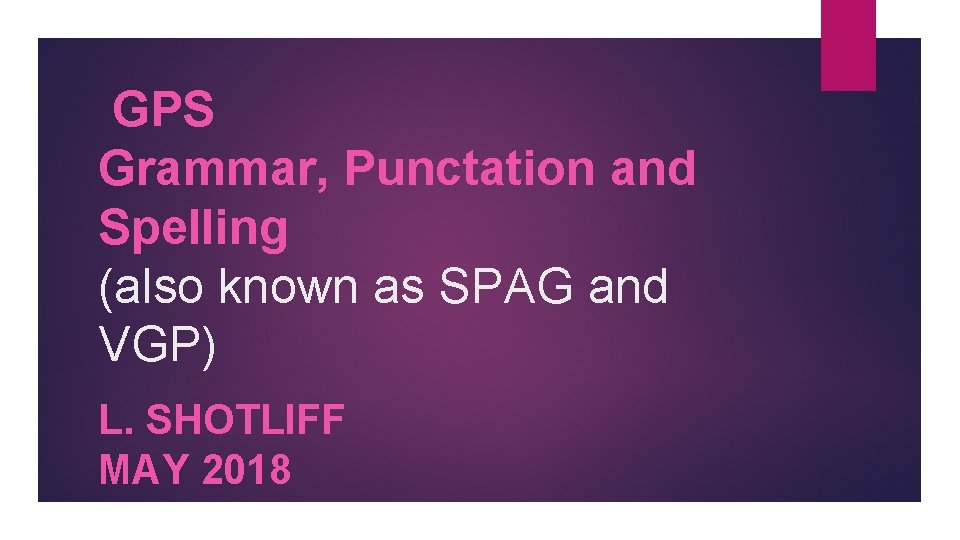 GPS
Grammar, Punctation and Spelling
(also known as SPAG and VGP)

L. SHOTLIFF
MAY 2018